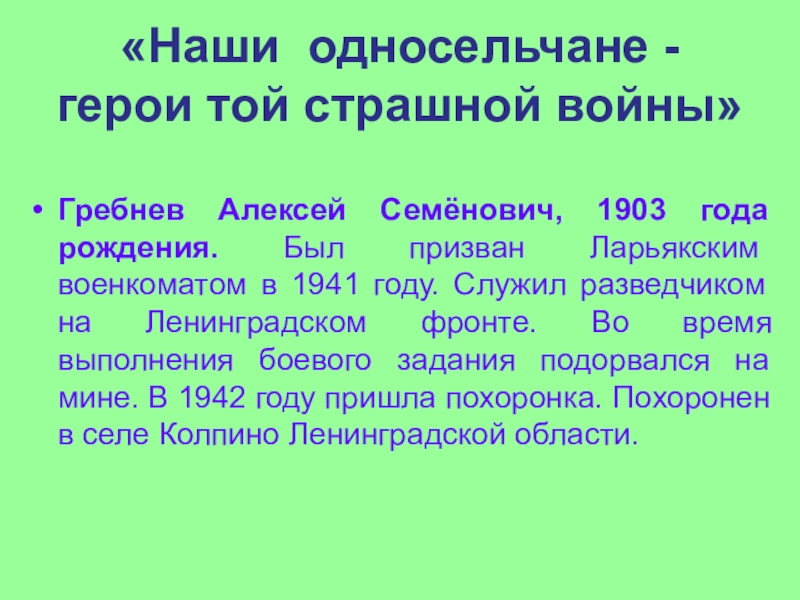 «Наши односельчане - герои той страшной войны»

• Гребнев Алексей Семёнович, 1903 года рождения. Был призван Ларьякским военкоматом в 1941 году. Служил разведчиком на Ленинградском фронте. Во время выполнения боевого задания подорвался на мине. В 1942 году пришла похоронка. Похоронен в селе Колпино Ленинградской области.